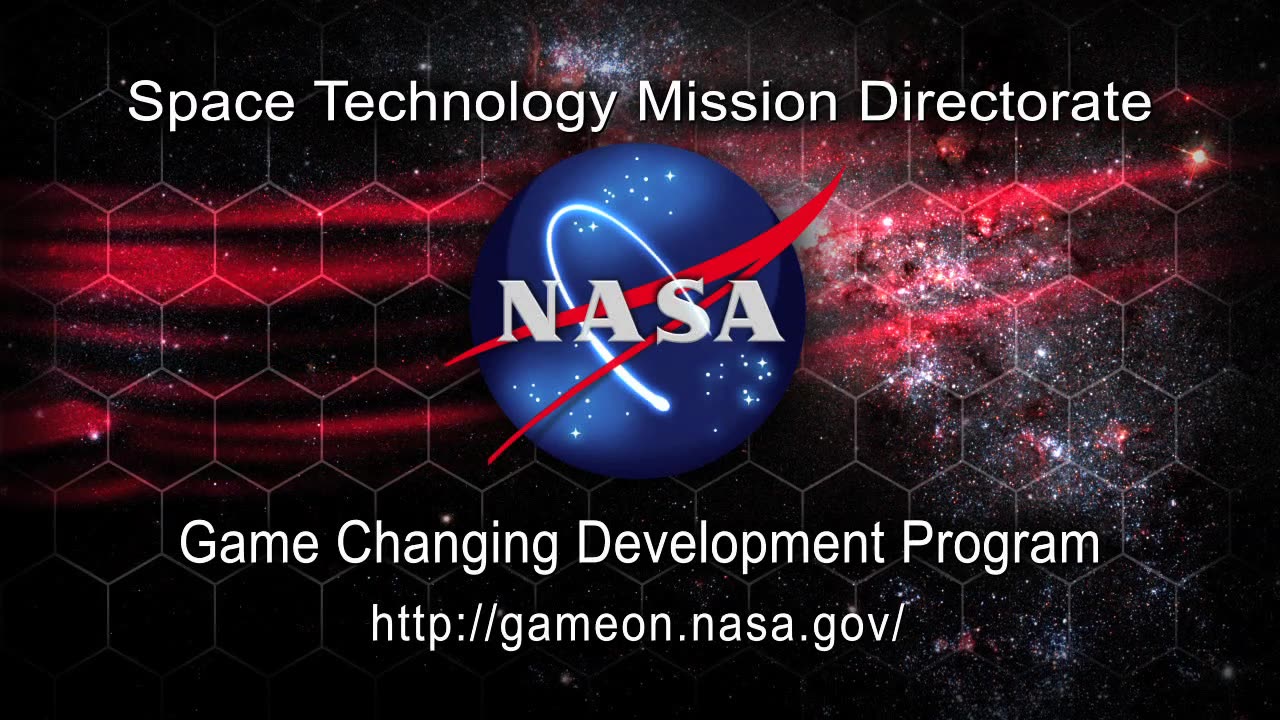 Space Technology Mission Directorate

NASA

Game Changing Development Program

http://gameon.nasa.gov/